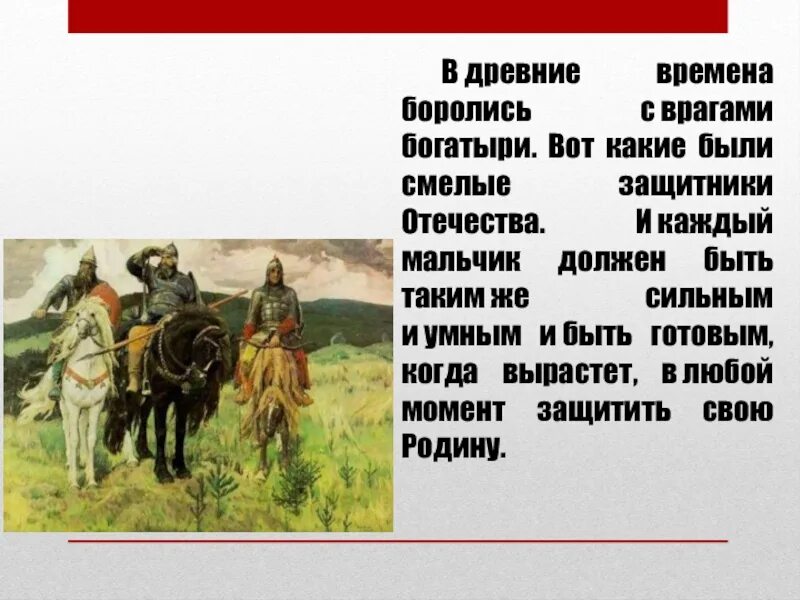 В древние времена боролись с врагами богатыри. Вот какие были смелые защитники Отечества. И каждый мальчик должен быть таким же сильным и умным и быть готовым, когда вырастет, в любой момент защитить свою Родину.